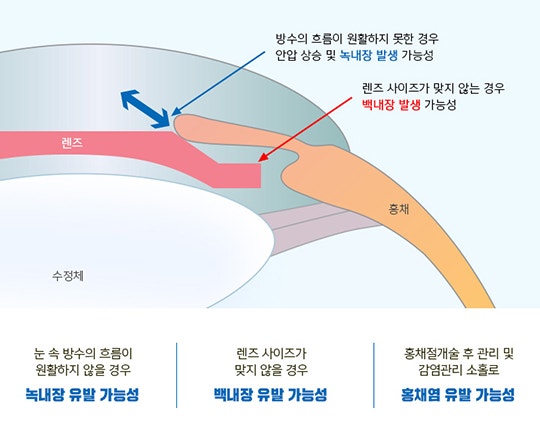 방수의 흐름이 원활하지 못한 경우
안압 상승 및 녹내장 발생 가능성

렌즈 사이즈가 맞지 않는 경우
백내장 발생 가능성

렌즈

홍채

수정체

눈 속 방수의 흐름이
원활하지 않을 경우
녹내장 유발 가능성

렌즈 사이즈가
맞지 않을 경우
백내장 유발 가능성

홍채절개술 후 관리 및
감염관리 소홀로
홍채염 유발 가능성